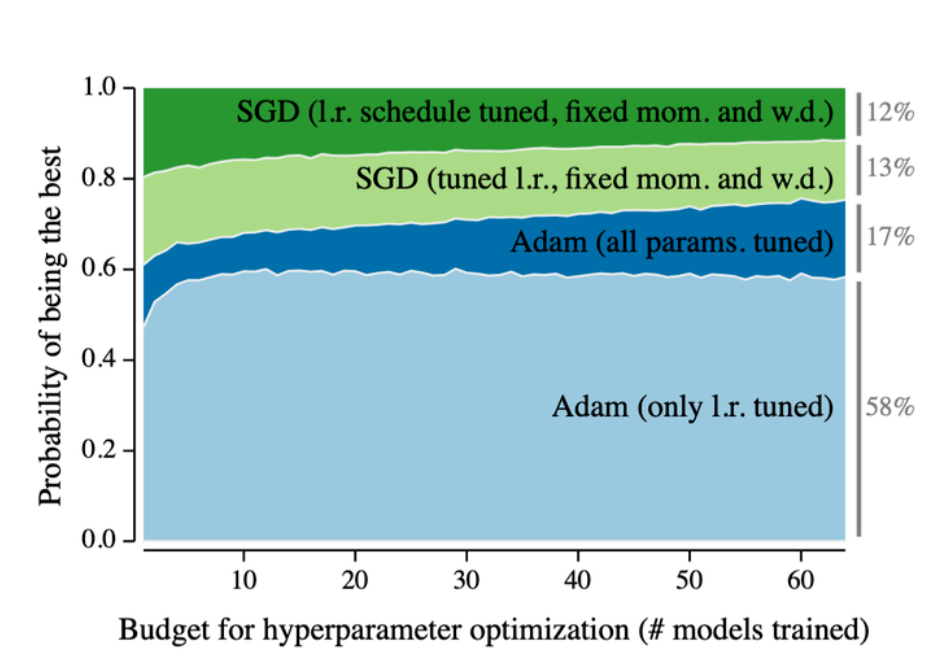 Probability of being the best

1.0
0.8
0.6
0.4
0.2
0.0

SGD (l.r. schedule tuned, fixed mom. and w.d.)
SGD (tuned l.r., fixed mom. and w.d.)
Adam (all params. tuned)
Adam (only l.r. tuned)

12%
13%
17%
58%

10
20
30
40
50
60

Budget for hyperparameter optimization (# models trained)